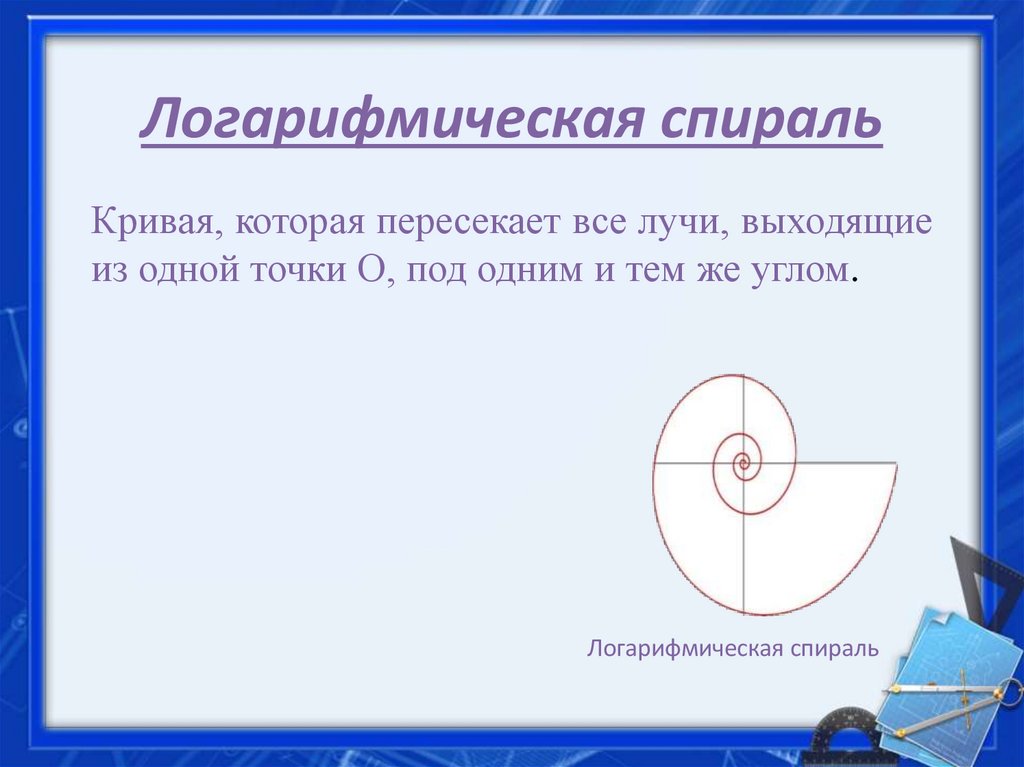 Логарифмическая спираль

Кривая, которая пересекает все лучи, выходящие из одной точки О, под одним и тем же углом.

Логарифмическая спираль